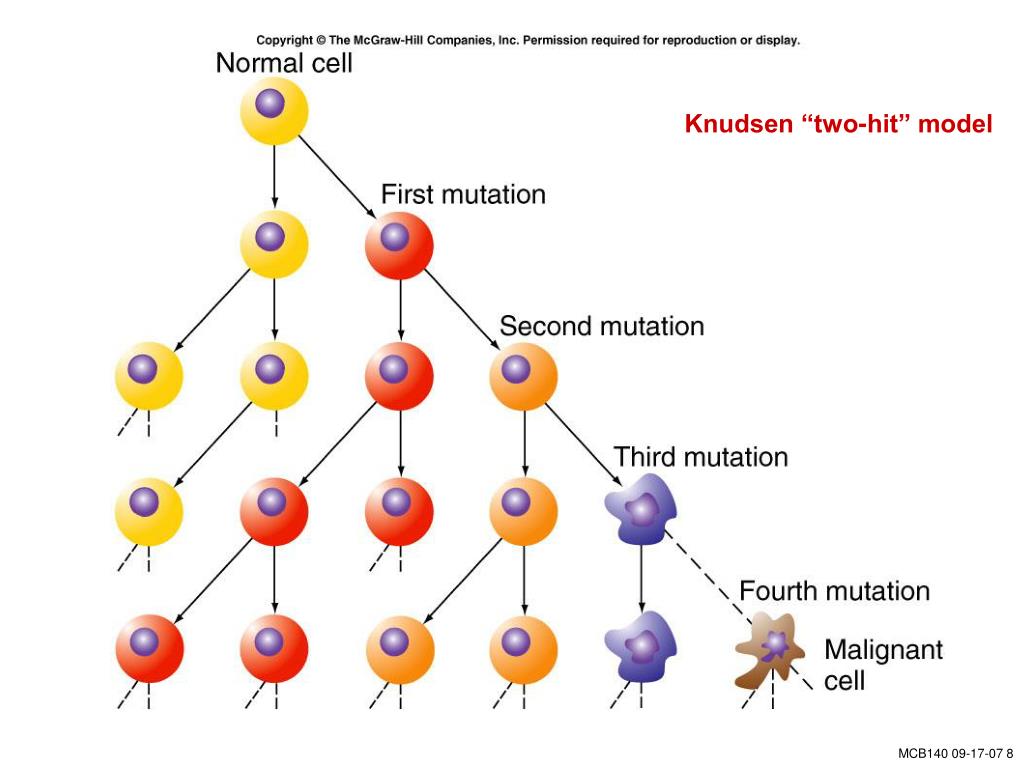 Copyright © The McGraw-Hill Companies, Inc. Permission required for reproduction or display.

Normal cell

Knudsen “two-hit” model

First mutation

Second mutation

Third mutation

Fourth mutation

Malignant cell

MCB140 09-17-07 8